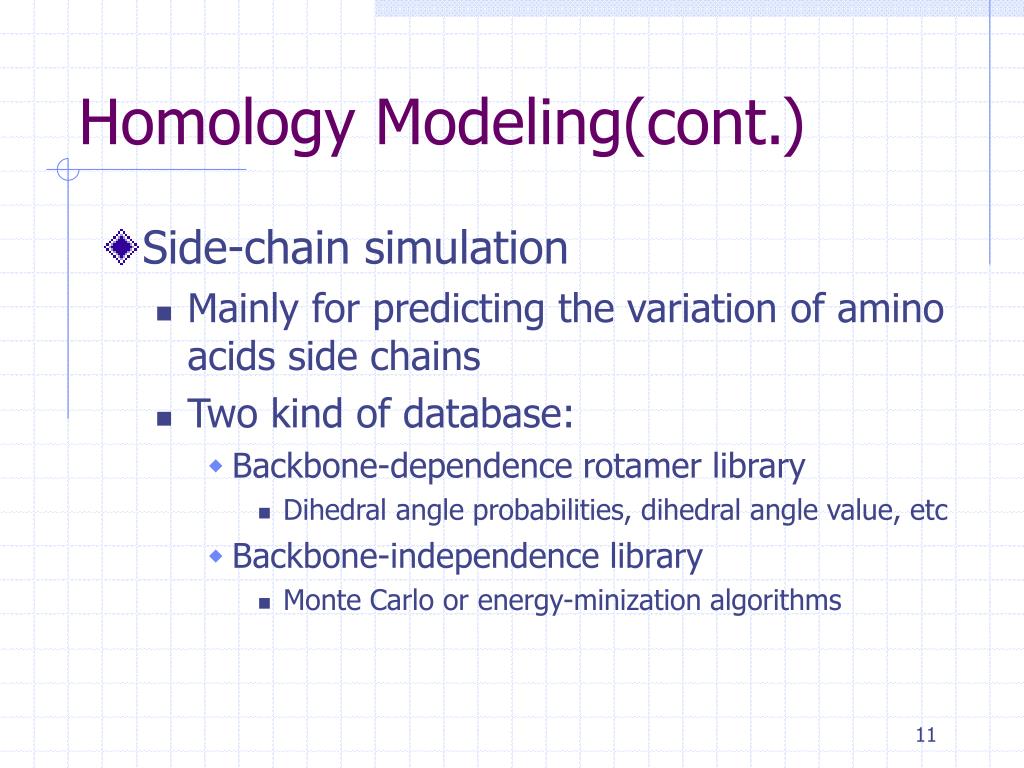 Homology Modeling(cont.)

Side-chain simulation

Mainly for predicting the variation of amino acids side chains

Two kind of database:

Backbone-dependence rotamer library

Dihedral angle probabilities, dihedral angle value, etc

Backbone-independence library

Monte Carlo or energy-minization algorithms

11